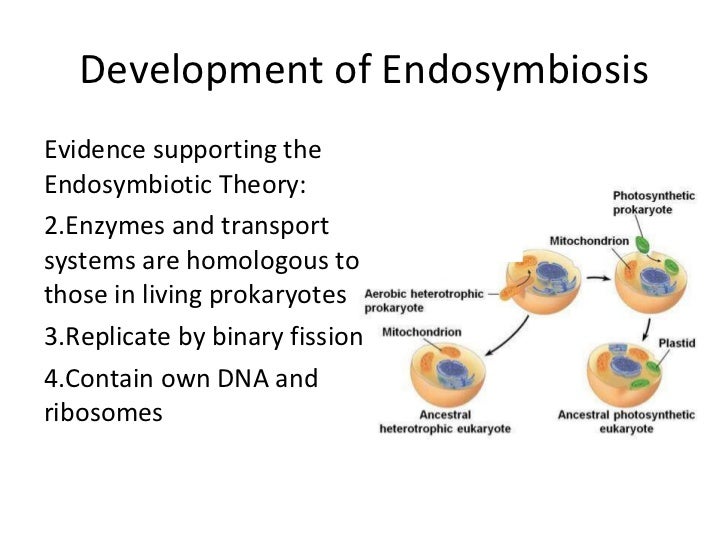 Development of Endosymbiosis

Evidence supporting the Endosymbiotic Theory:

2.Enzymes and transport systems are homologous to those in living prokaryotes

3.Replicate by binary fission

4.Contain own DNA and ribosomes

Photosynthetic prokaryote

Mitochondrion

Aerobic heterotrophic prokaryote

Mitochondrion

Plastid

Ancestral heterotrophic eukaryote

Ancestral photosynthetic eukaryote